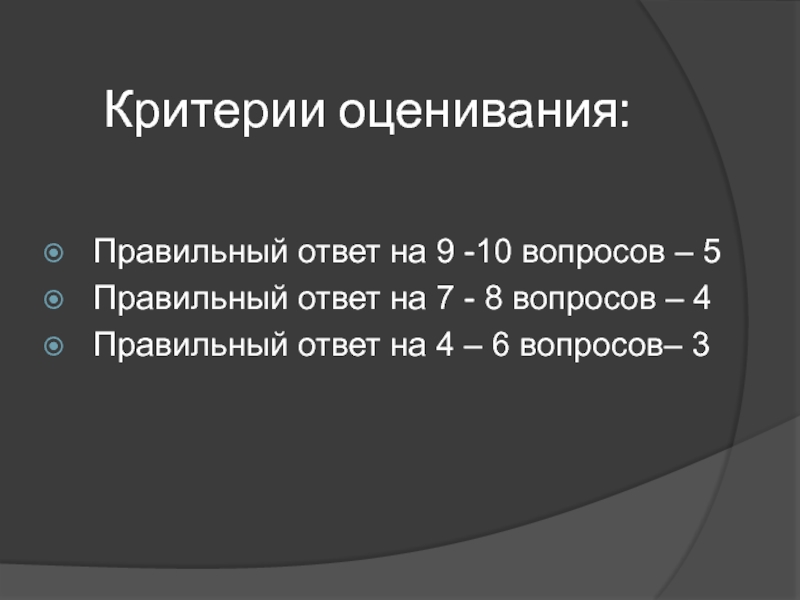 Критерии оценивания:

Правильный ответ на 9 -10 вопросов – 5
Правильный ответ на 7 - 8 вопросов – 4
Правильный ответ на 4 – 6 вопросов– 3